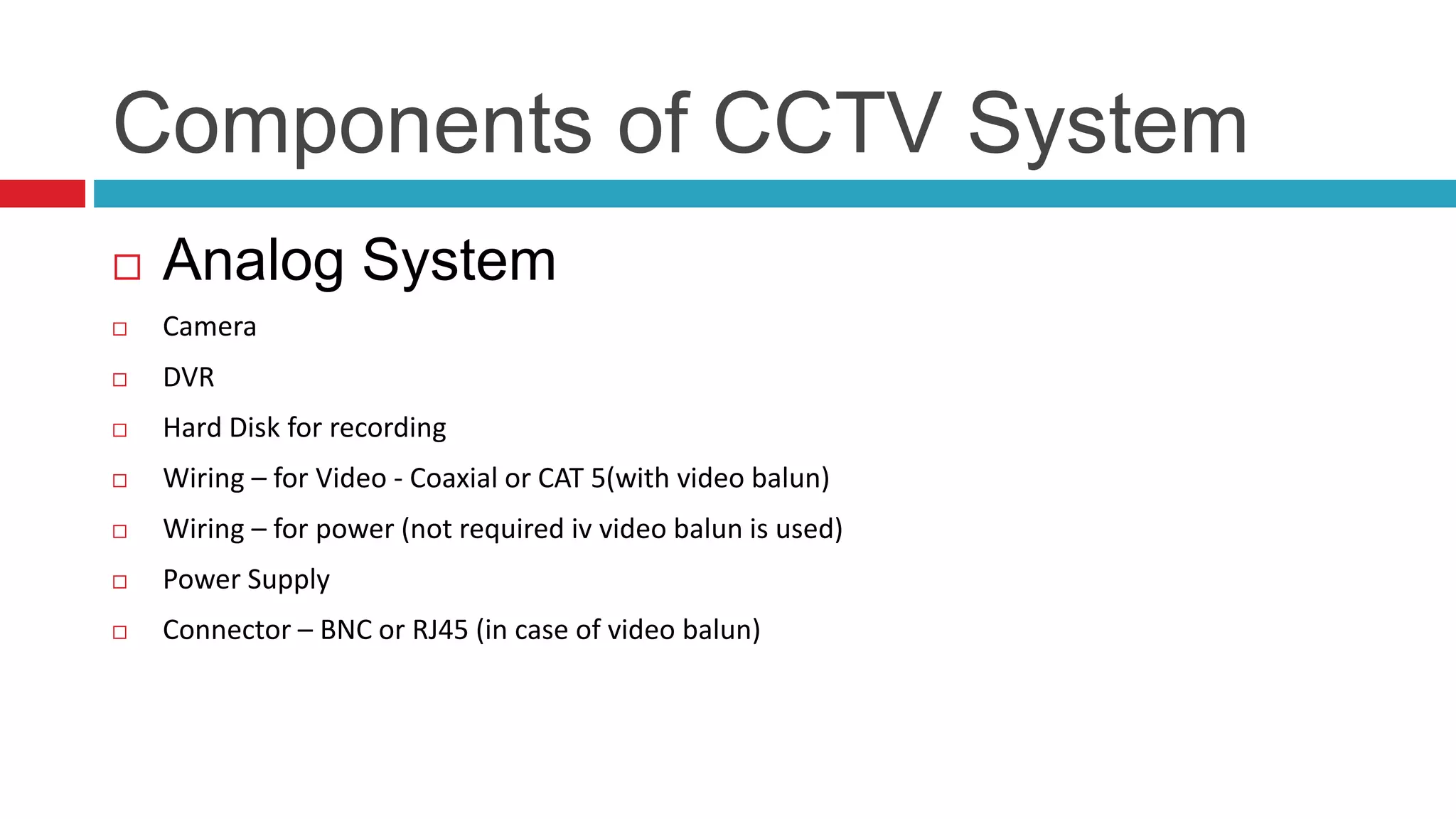 Components of CCTV System

Analog System

Camera

DVR

Hard Disk for recording

Wiring – for Video - Coaxial or CAT 5(with video balun)

Wiring – for power (not required iv video balun is used)

Power Supply

Connector – BNC or RJ45 (in case of video balun)